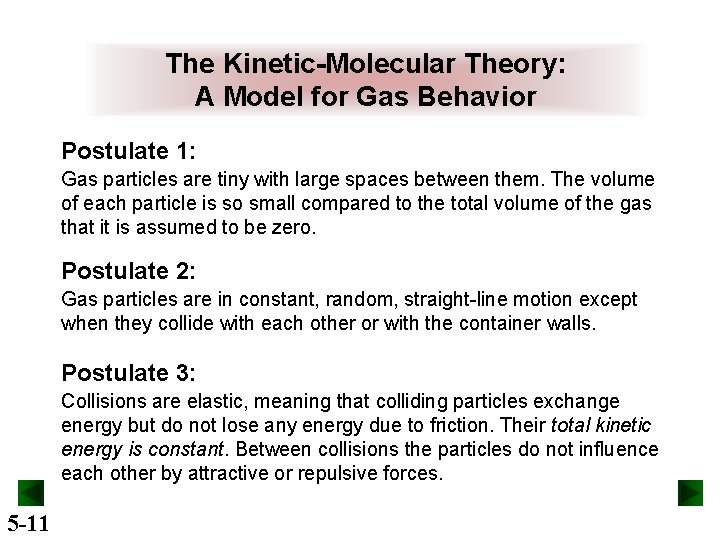 The Kinetic-Molecular Theory:
A Model for Gas Behavior

Postulate 1:
Gas particles are tiny with large spaces between them. The volume of each particle is so small compared to the total volume of the gas that it is assumed to be zero.

Postulate 2:
Gas particles are in constant, random, straight-line motion except when they collide with each other or with the container walls.

Postulate 3:
Collisions are elastic, meaning that colliding particles exchange energy but do not lose any energy due to friction. Their total kinetic energy is constant. Between collisions the particles do not influence each other by attractive or repulsive forces.

5-11